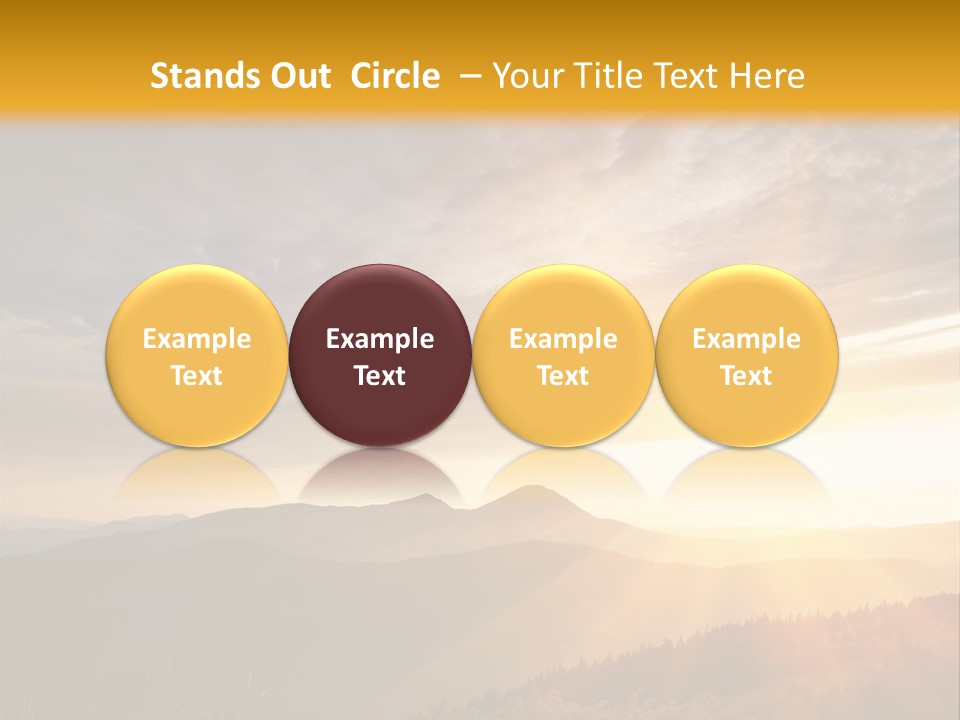 Stands Out Circle – Your Title Text Here

Example Text

Example Text

Example Text

Example Text